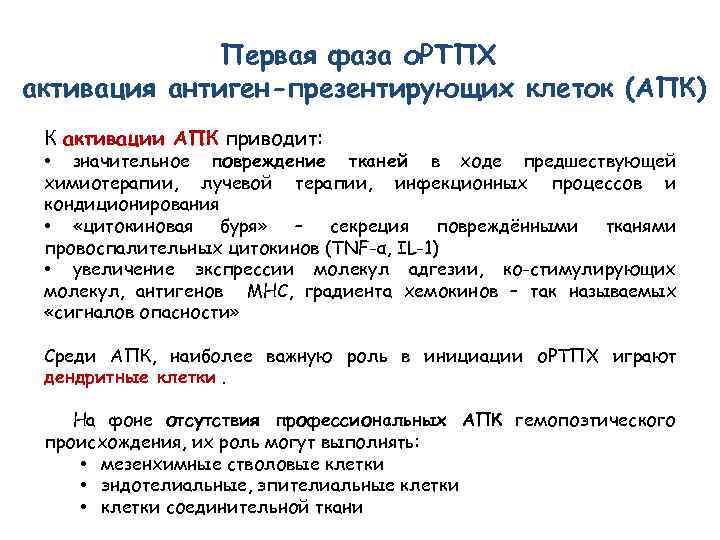 Первая фаза оРТПХ
активация антиген-презентирующих клеток (АПК)

К активации АПК приводит:
• значительное повреждение тканей в ходе предшествующей химиотерапии, лучевой терапии, инфекционных процессов и кондиционирования
• «цитокиновая буря» – секреция повреждёнными тканями провоспалительных цитокинов (TNF-α, IL-1)
• увеличение экспрессии молекул адгезии, ко-стимулирующих молекул, антигенов MHC, градиента хемокинов – так называемых «сигналов опасности»

Среди АПК, наиболее важную роль в инициации оРТПХ играют дендритные клетки .

На фоне отсутствия профессиональных АПК гемопоэтического происхождения, их роль могут выполнять:
• мезенхимные стволовые клетки
• эндотелиальные, эпителиальные клетки
• клетки соединительной ткани